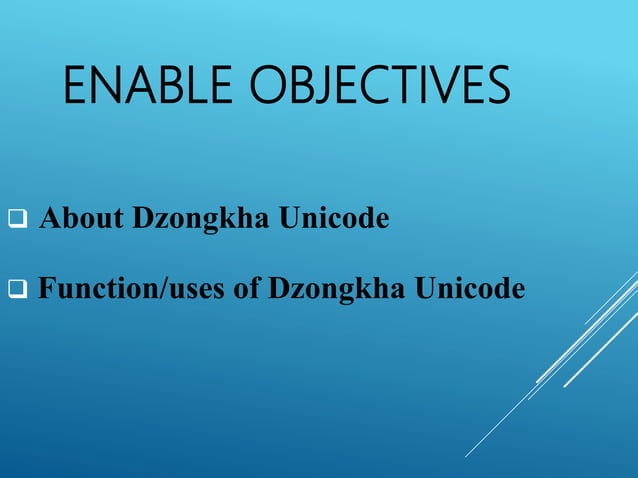 ENABLE OBJECTIVES

❑ About Dzongkha Unicode

❑ Function/uses of Dzongkha Unicode